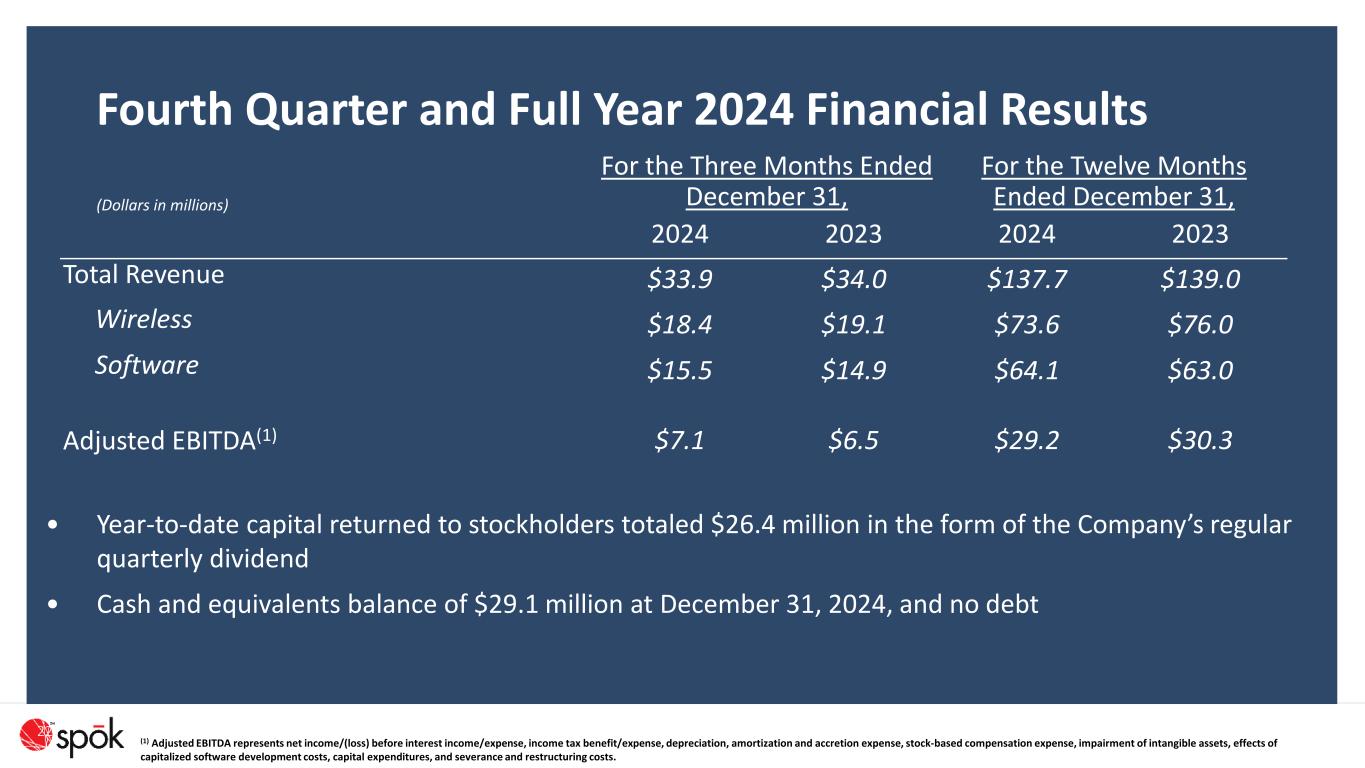 Fourth Quarter and Full Year 2024 Financial Results

| (Dollars in millions) | For the Three Months Ended December 31, 2024 | For the Three Months Ended December 31, 2023 | For the Twelve Months Ended December 31, 2024 | For the Twelve Months Ended December 31, 2023 |
|---|---|---|---|---|
| Total Revenue | \$33.9 | \$34.0 | \$137.7 | \$139.0 |
| Wireless | \$18.4 | \$19.1 | \$73.6 | \$76.0 |
| Software | \$15.5 | \$14.9 | \$64.1 | \$63.0 |
| Adjusted EBITDA$^{(1)}$ | \$7.1 | \$6.5 | \$29.2 | \$30.3 |

• Year-to-date capital returned to stockholders totaled \$26.4 million in the form of the Company's regular quarterly dividend

• Cash and equivalents balance of \$29.1 million at December 31, 2024, and no debt

spōk

$^{(1)}$ Adjusted EBITDA represents net income/(loss) before interest income/expense, income tax benefit/expense, depreciation, amortization and accretion expense, stock-based compensation expense, impairment of intangible assets, effects of capitalized software development costs, capital expenditures, and severance and restructuring costs.